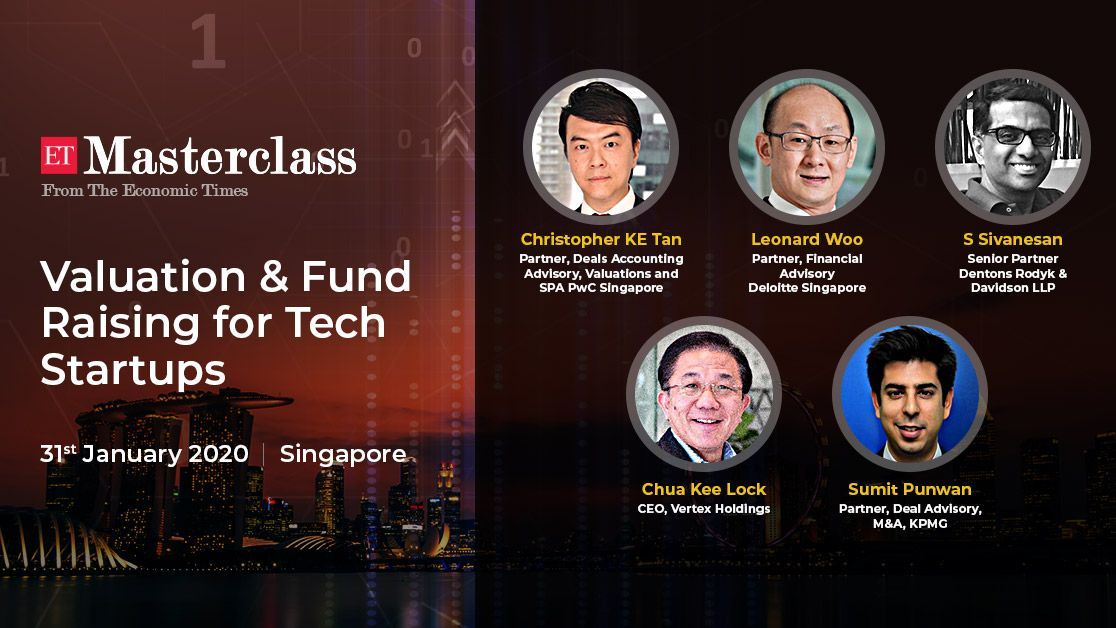 ET Masterclass
From The Economic Times

Valuation & Fund Raising for Tech Startups

31st January 2020 | Singapore

Christopher KE Tan
Partner, Deals Accounting Advisory, Valuations and SPA PwC Singapore

Leonard Woo
Partner, Financial Advisory Deloitte Singapore

S Sivanesan
Senior Partner Dentons Rodyk & Davidson LLP

Chua Kee Lock
CEO, Vertex Holdings

Sumit Punwan
Partner, Deal Advisory, M&A, KPMG